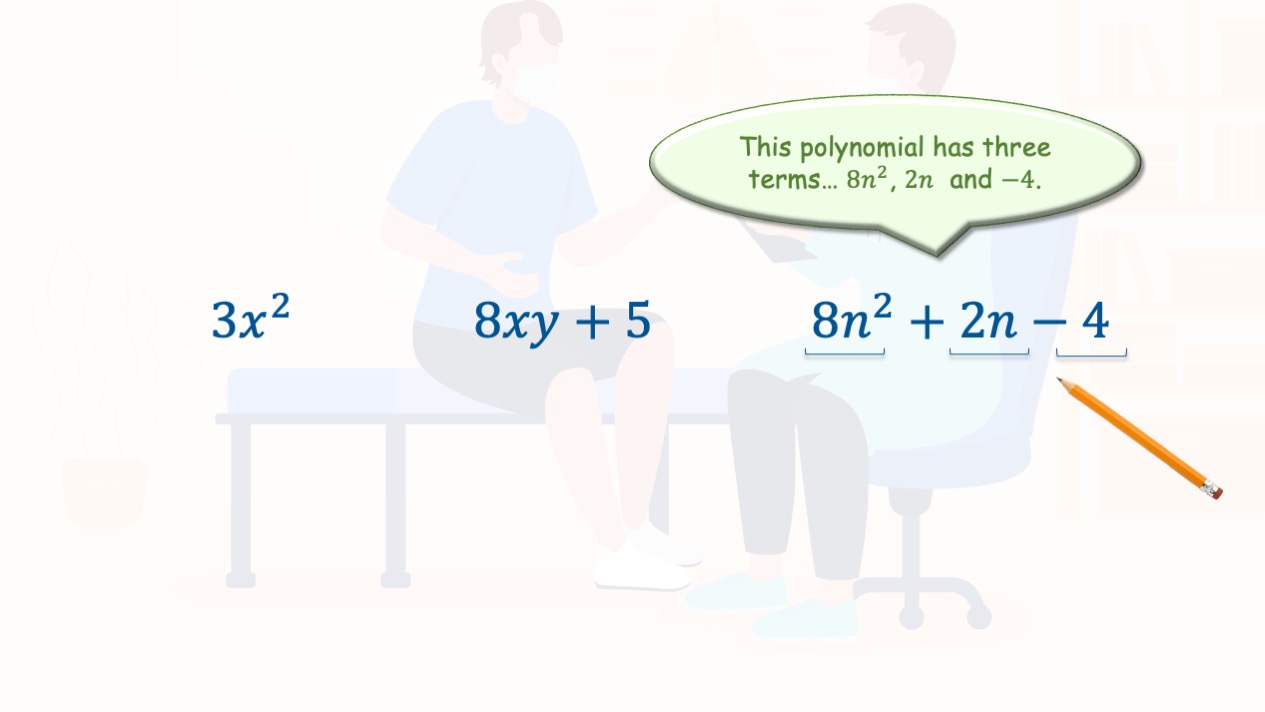 This polynomial has three terms… $8n^2$, $2n$ and $-4$.

$3x^2$

$8xy + 5$

$8n^2 + 2n - 4$